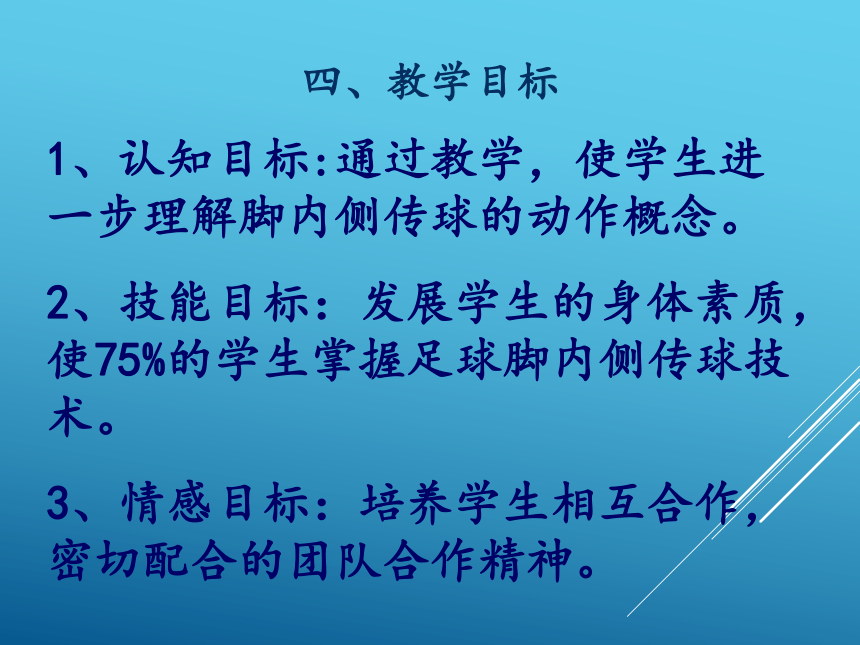 四、教学目标

1、认知目标:通过教学，使学生进一步理解脚内侧传球的动作概念。

2、技能目标：发展学生的身体素质，使75%的学生掌握足球脚内侧传球技术。

3、情感目标：培养学生相互合作，密切配合的团队合作精神。